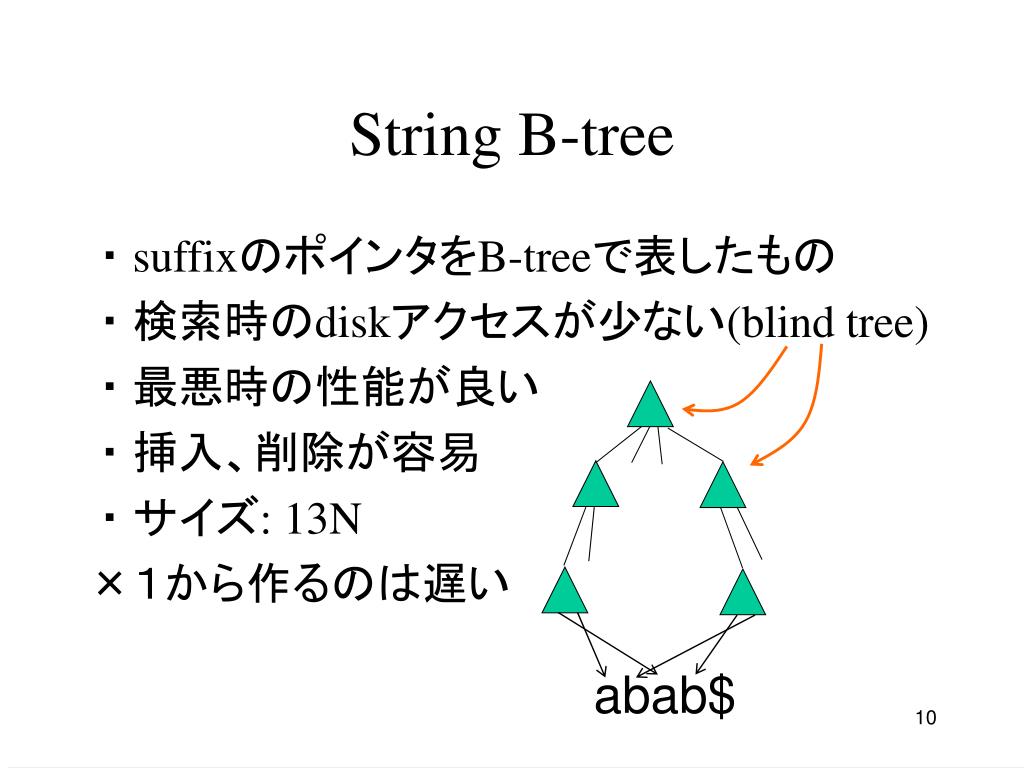 String B-tree

・suffixのポインタをB-treeで表したもの
・検索時のdiskアクセスが少ない(blind tree)
・最悪時の性能が良い
・挿入、削除が容易
・サイズ: 13N
×１から作るのは遅い

abab$

10